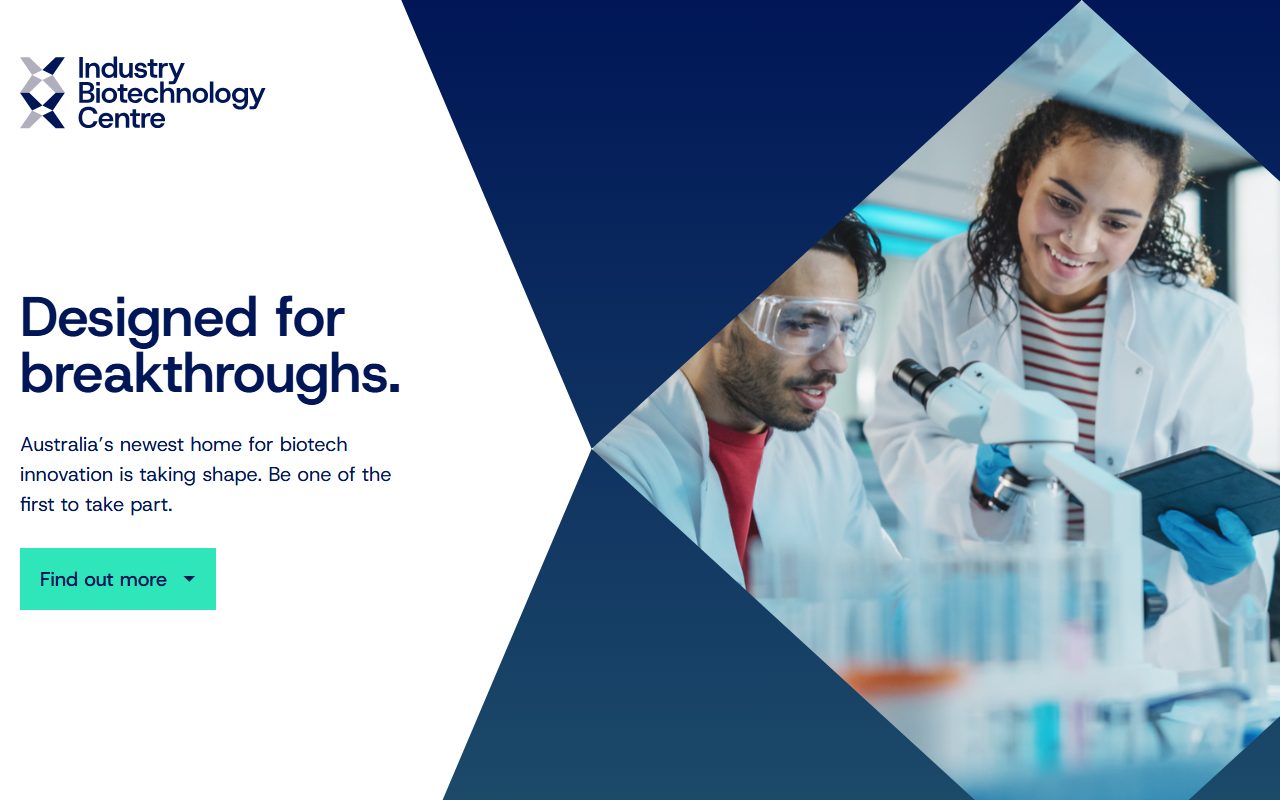 Industry Biotechnology Centre

Designed for breakthroughs.

Australia's newest home for biotech innovation is taking shape. Be one of the first to take part.

Find out more